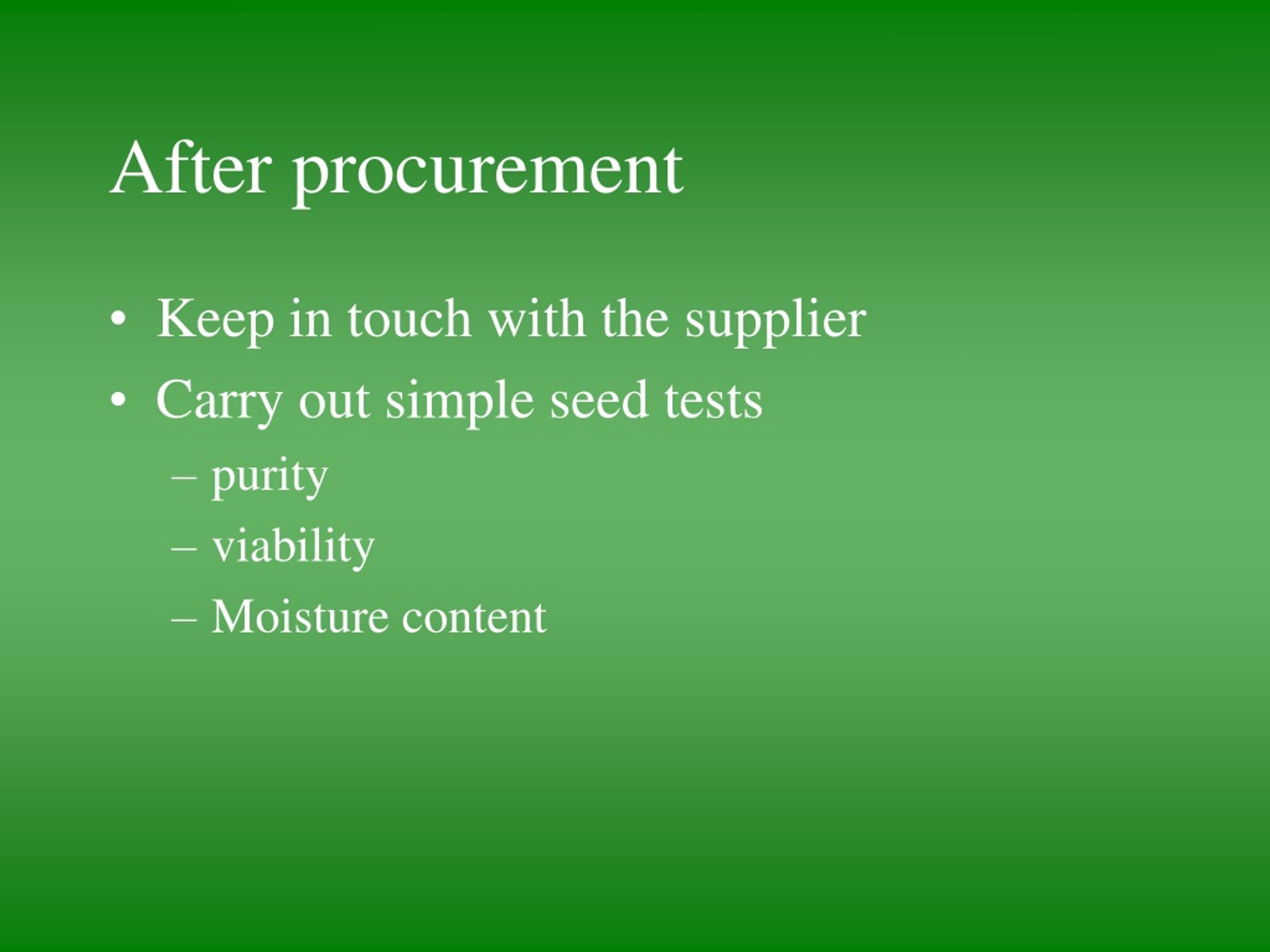 After procurement

• Keep in touch with the supplier
• Carry out simple seed tests
– purity
– viability
– Moisture content